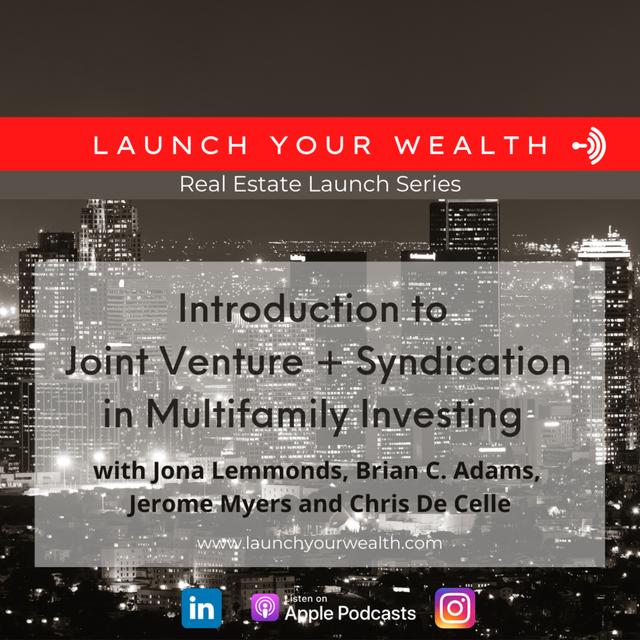 LAUNCH YOUR WEALTH

Real Estate Launch Series

Introduction to Joint Venture + Syndication in Multifamily Investing

with Jona Lemmonds, Brian C. Adams, Jerome Myers and Chris De Celle

www.launchyourwealth.com

in

Listen on Apple Podcasts